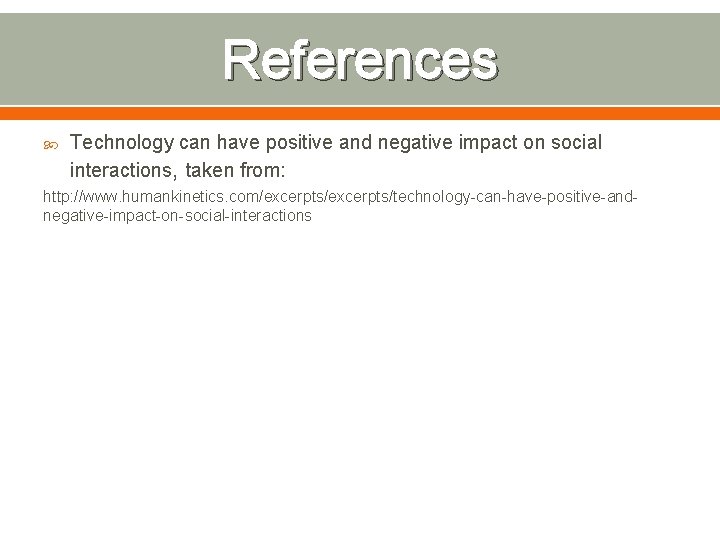 References

Technology can have positive and negative impact on social interactions, taken from:

http://www.humankinetics.com/excerpts/excerpts/technology-can-have-positive-and-negative-impact-on-social-interactions